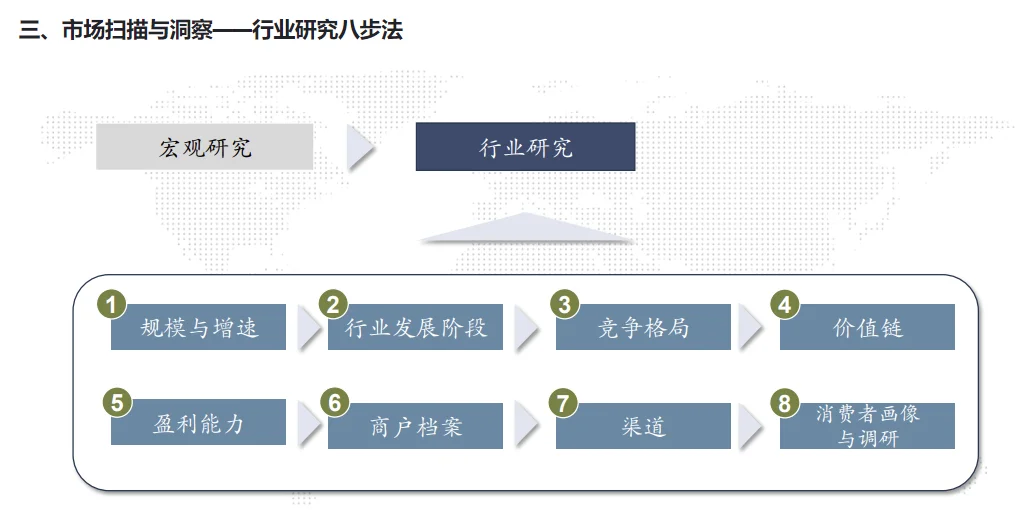 三、市场扫描与洞察——行业研究八步法

宏观研究

行业研究

1 规模与增速

2 行业发展阶段

3 竞争格局

4 价值链

5 盈利能力

6 商户档案

7 渠道

8 消费者画像与调研